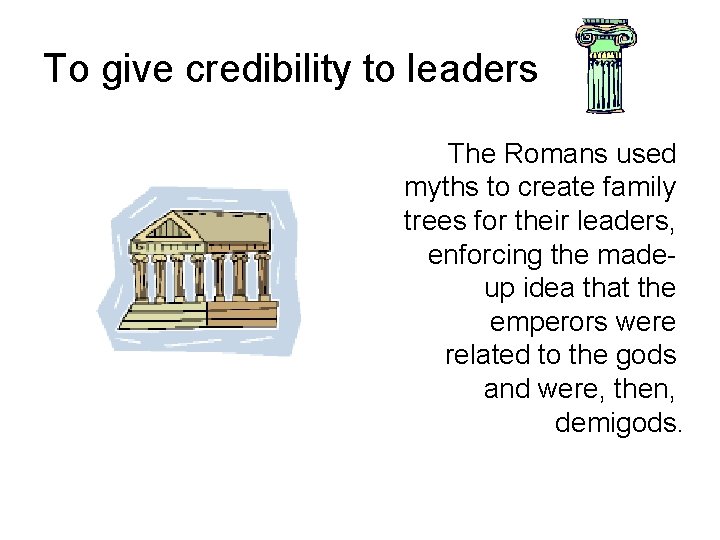 To give credibility to leaders

The Romans used myths to create family trees for their leaders, enforcing the made-up idea that the emperors were related to the gods and were, then, demigods.